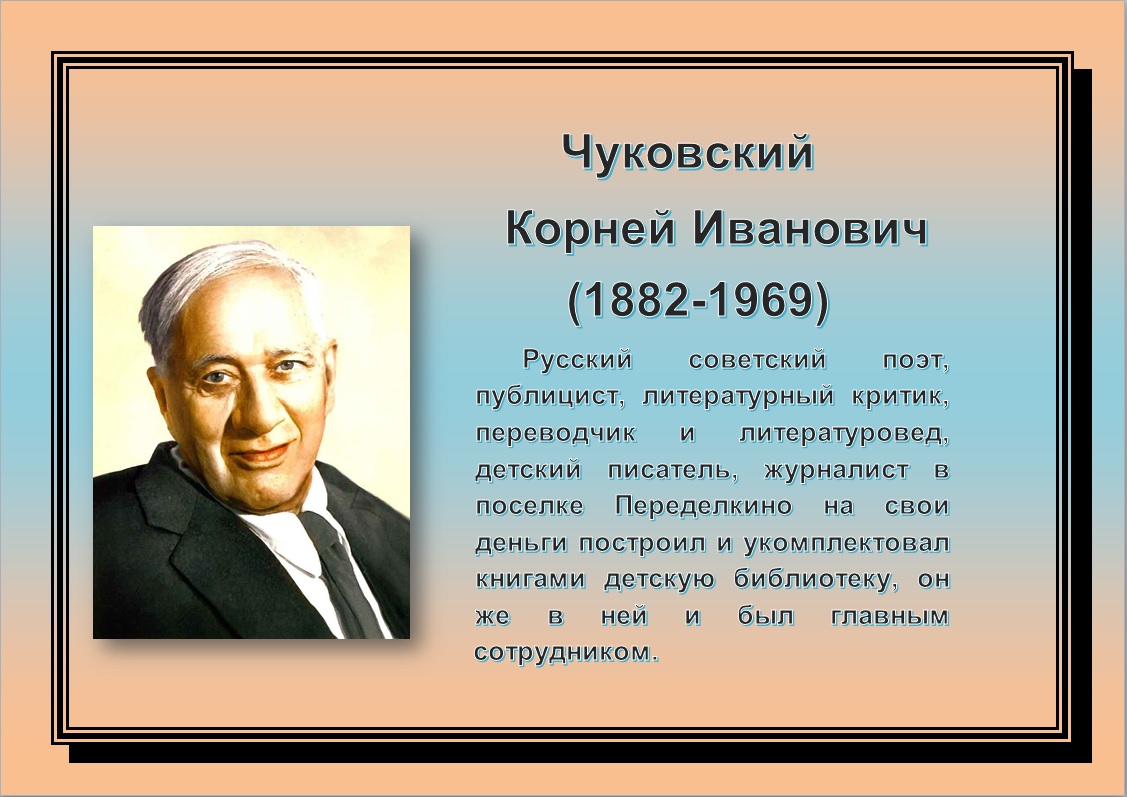 Чуковский
Корней Иванович
(1882-1969)

Русский советский поэт, публицист, литературный критик, переводчик и литературовед, детский писатель, журналист в поселке Переделкино на свои деньги построил и укомплектовал книгами детскую библиотеку, он же в ней и был главным сотрудником.